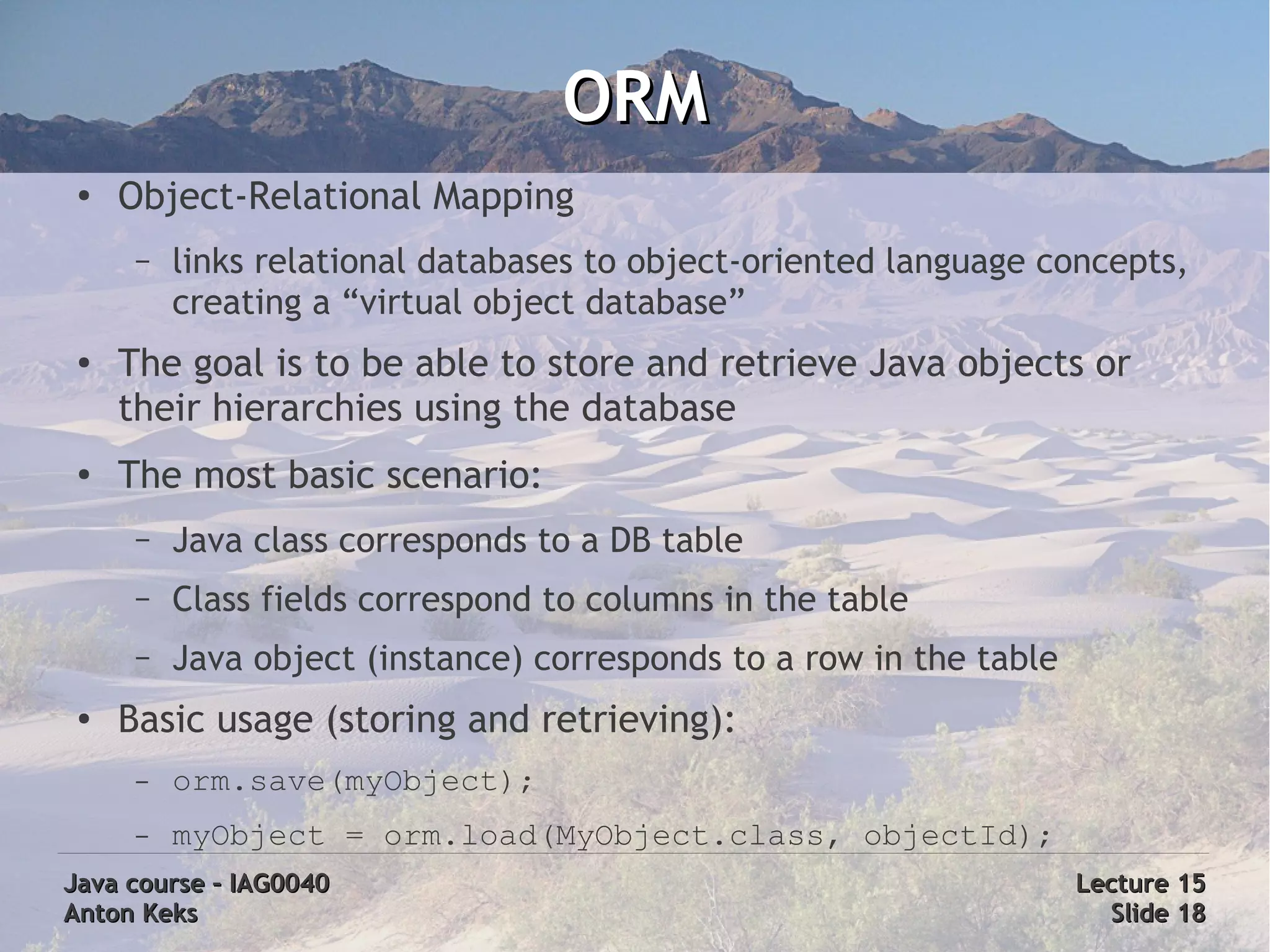 ORM

• Object-Relational Mapping

– links relational databases to object-oriented language concepts, creating a “virtual object database”

• The goal is to be able to store and retrieve Java objects or their hierarchies using the database

• The most basic scenario:

– Java class corresponds to a DB table

– Class fields correspond to columns in the table

– Java object (instance) corresponds to a row in the table

• Basic usage (storing and retrieving):

– orm.save(myObject);

– myObject = orm.load(MyObject.class, objectId);

Java course – IAG0040
Anton Keks

Lecture 15
Slide 18